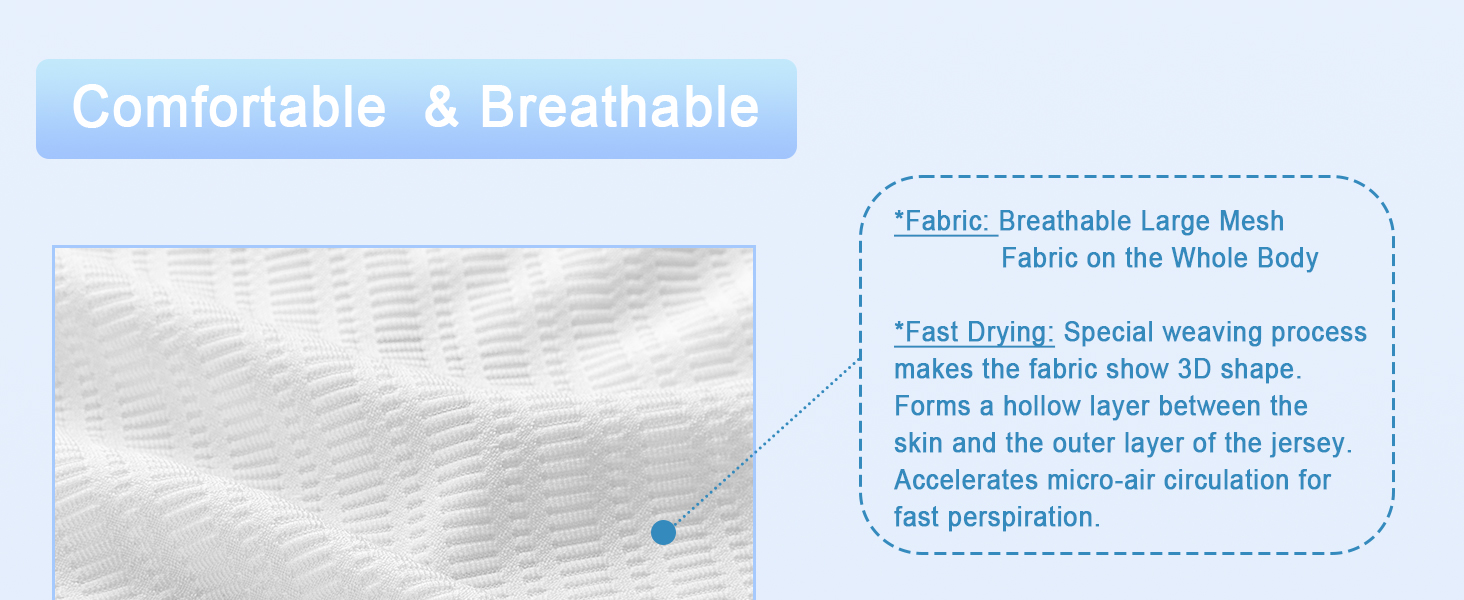 Comfortable & Breathable

*Fabric: Breathable Large Mesh Fabric on the Whole Body

*Fast Drying: Special weaving process makes the fabric show 3D shape. Forms a hollow layer between the skin and the outer layer of the jersey. Accelerates micro-air circulation for fast perspiration.